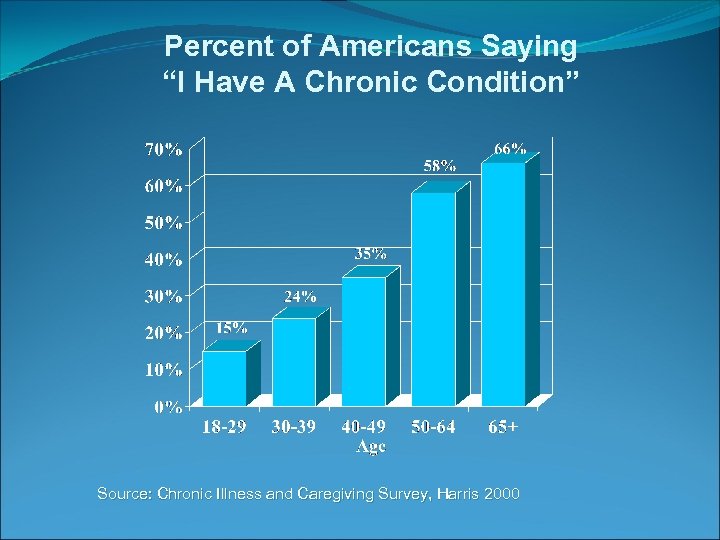 Percent of Americans Saying
“I Have A Chronic Condition”

70%
60%
50%
40%
30%
20%
10%
0%

15%
24%
35%
58%
66%

18-29
30-39
40-49
50-64
65+
Age

Source: Chronic Illness and Caregiving Survey, Harris 2000